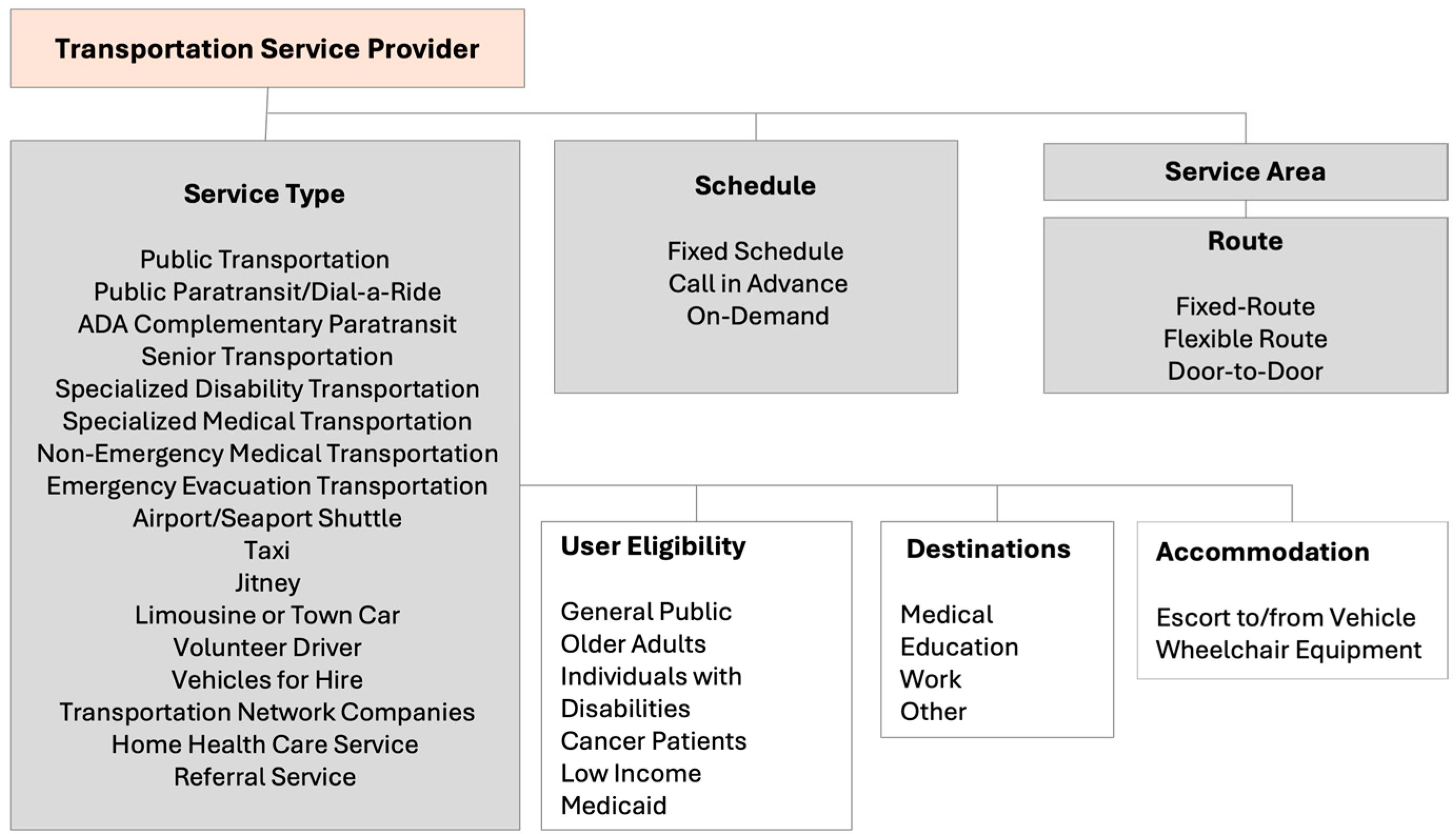 Transportation Service Provider

Service Type

Public Transportation
Public Paratransit/Dial-a-Ride
ADA Complementary Paratransit
Senior Transportation
Specialized Disability Transportation
Specialized Medical Transportation
Non-Emergency Medical Transportation
Emergency Evacuation Transportation
Airport/Seaport Shuttle
Taxi
Jitney
Limousine or Town Car
Volunteer Driver
Vehicles for Hire
Transportation Network Companies
Home Health Care Service
Referral Service

Schedule

Fixed Schedule
Call in Advance
On-Demand

Service Area

Route

Fixed-Route
Flexible Route
Door-to-Door

User Eligibility

General Public
Older Adults
Individuals with Disabilities
Cancer Patients
Low Income
Medicaid

Destinations

Medical
Education
Work
Other

Accommodation

Escort to/from Vehicle
Wheelchair Equipment